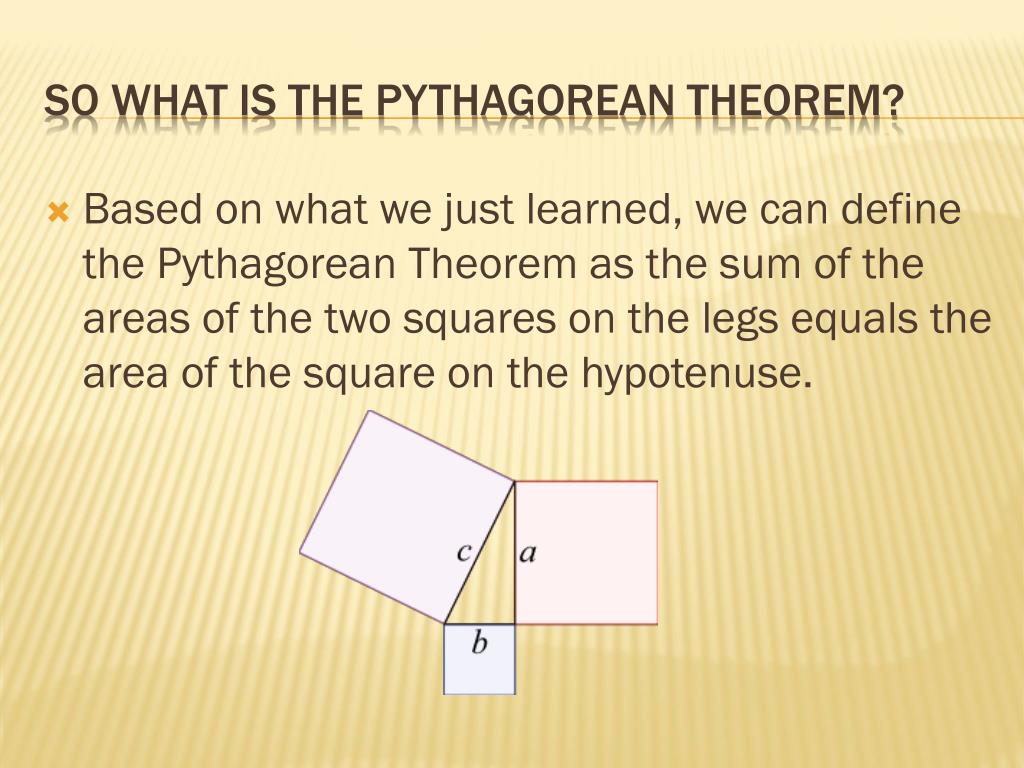 SO WHAT IS THE PYTHAGOREAN THEOREM?

Based on what we just learned, we can define the Pythagorean Theorem as the sum of the areas of the two squares on the legs equals the area of the square on the hypotenuse.

$c$

$a$

$b$